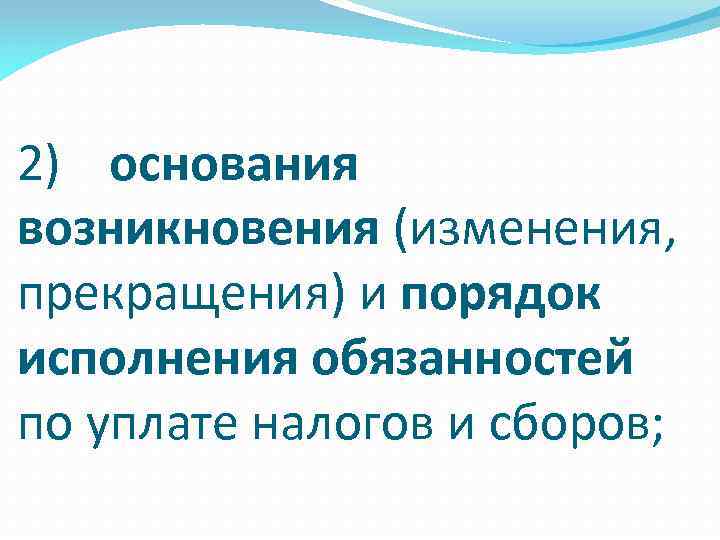 2) основания возникновения (изменения, прекращения) и порядок исполнения обязанностей по уплате налогов и сборов;